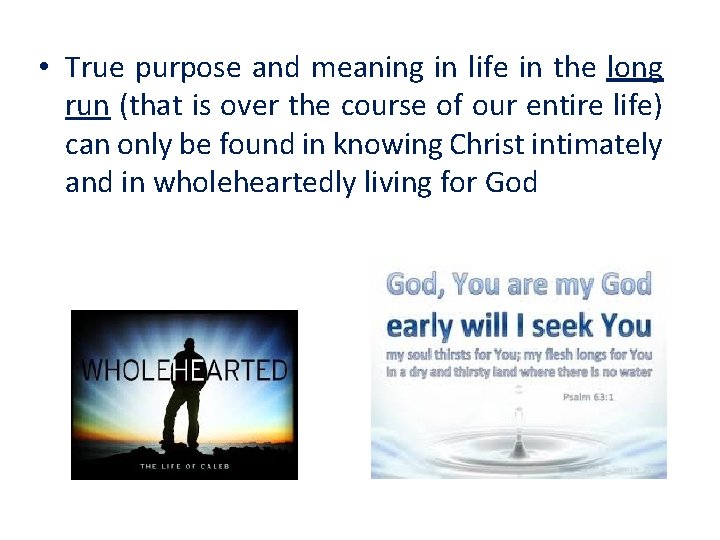 • True purpose and meaning in life in the long run (that is over the course of our entire life) can only be found in knowing Christ intimately and in wholeheartedly living for God

WHOLEHEARTED

THE LIFE OF CALEB

God, You are my God
early will I seek You
my soul thirsts for You; my flesh longs for You
in a dry and thirsty land where there is no water
Psalm 63:1